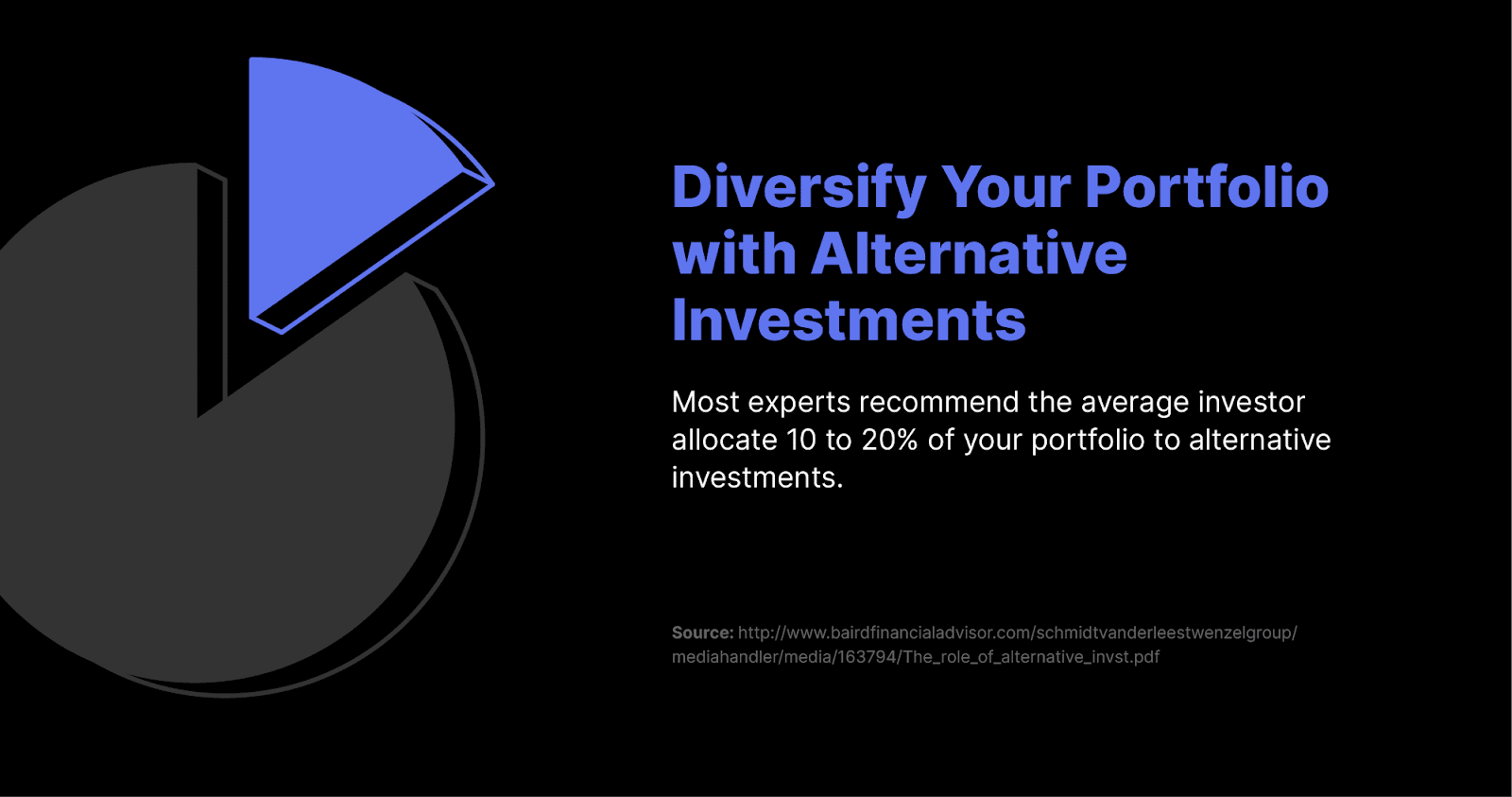 Diversify Your Portfolio with Alternative Investments

Most experts recommend the average investor allocate 10 to 20% of your portfolio to alternative investments.

Source: http://www.bairdfinancialadvisor.com/schmidtvanderleestwenzelgroup/mediahandler/media/163794/The_role_of_alternative_invst.pdf